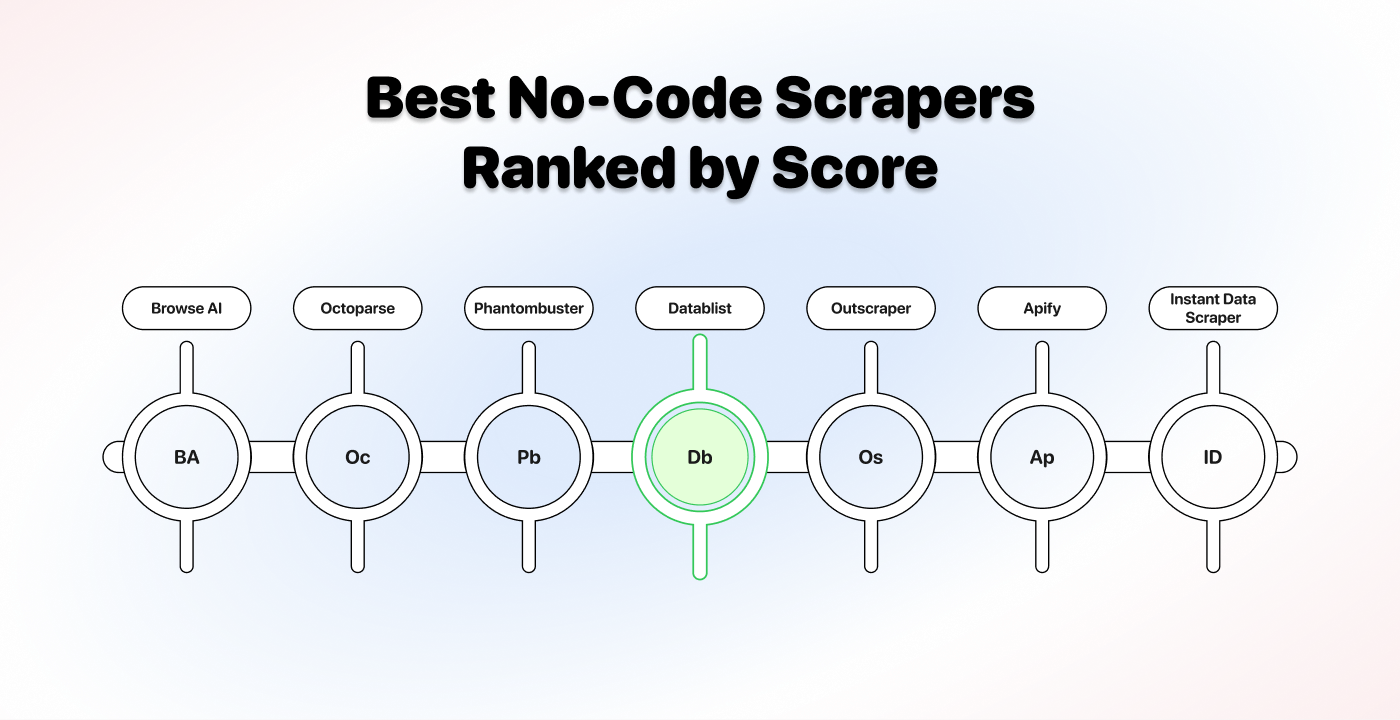 Best No-Code Scrapers Ranked by Score

Browse AI
Octoparse
Phantombuster
Datablist
Outscraper
Apify
Instant Data Scraper

BA
Oc
Pb
Db
Os
Ap
ID